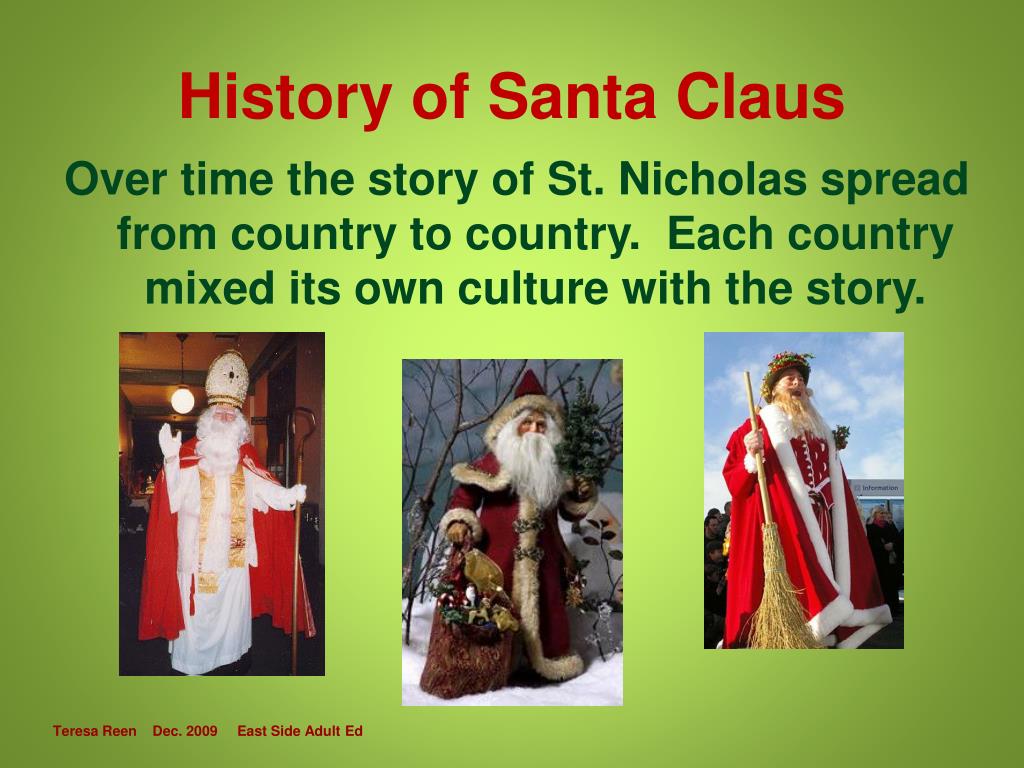 History of Santa Claus

Over time the story of St. Nicholas spread from country to country. Each country mixed its own culture with the story.

Information

Teresa Reen Dec. 2009 East Side Adult Ed